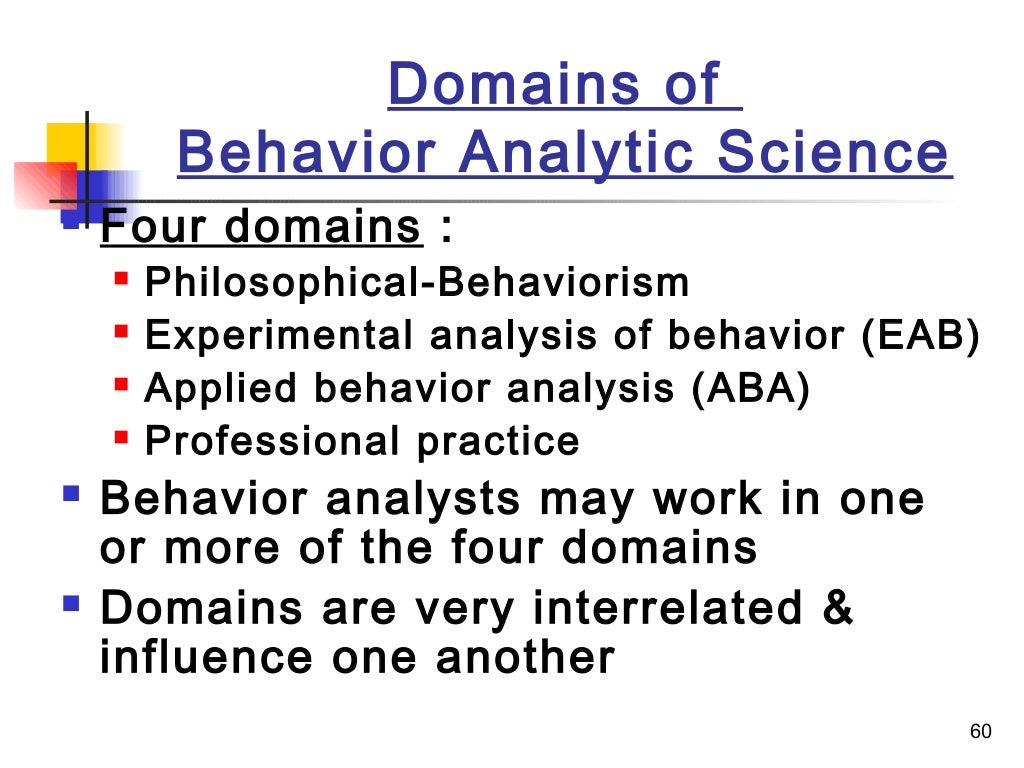 Domains of
Behavior Analytic Science

Four domains :
Philosophical-Behaviorism
Experimental analysis of behavior (EAB)
Applied behavior analysis (ABA)
Professional practice

Behavior analysts may work in one or more of the four domains

Domains are very interrelated & influence one another

60